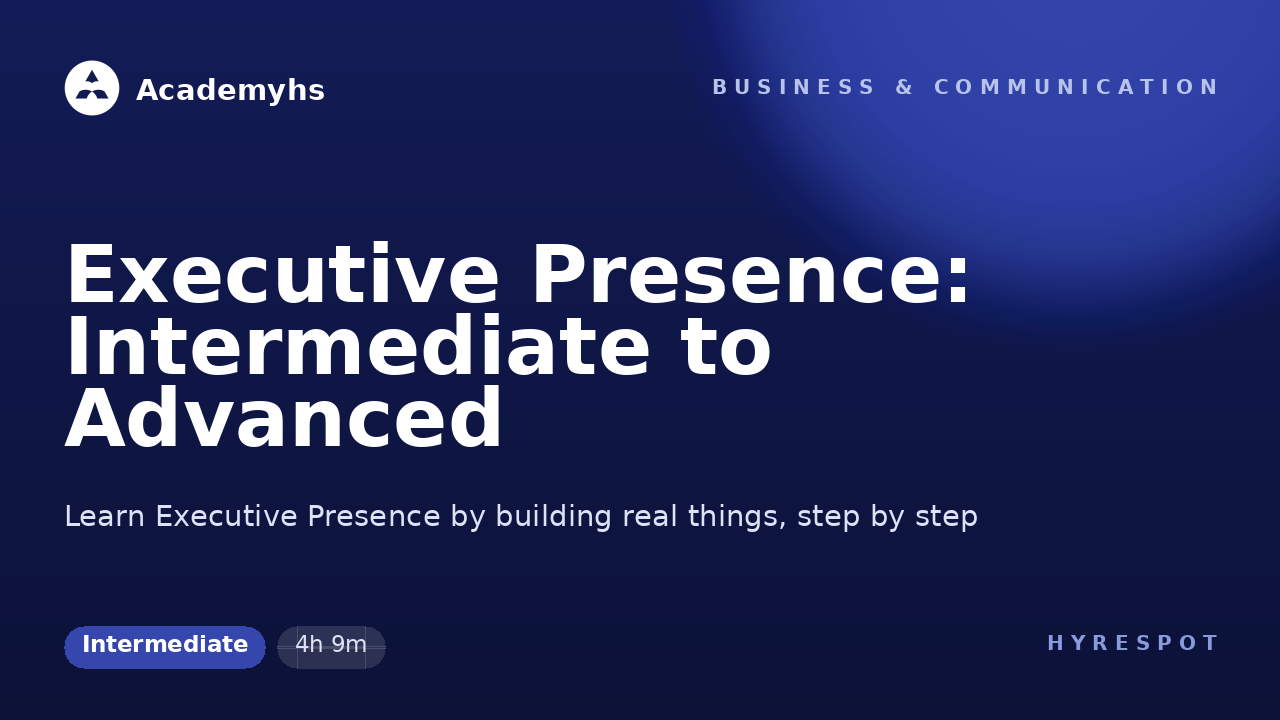 Academyhs

BUSINESS & COMMUNICATION

Executive Presence: Intermediate to Advanced

Learn Executive Presence by building real things, step by step

Intermediate

4h 9m

HYRESPOT